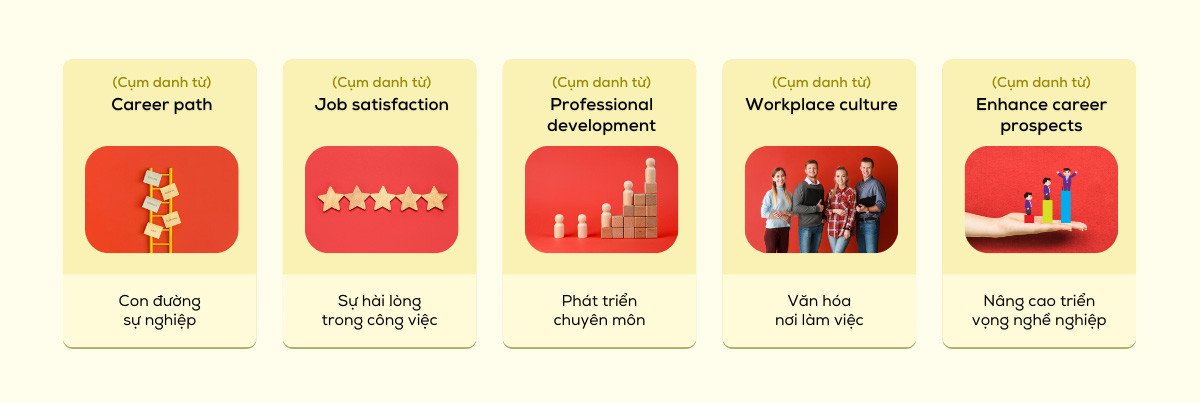 (Cụm danh từ)
Career path

Con đường sự nghiệp

(Cụm danh từ)
Job satisfaction

Sự hài lòng trong công việc

(Cụm danh từ)
Professional development

Phát triển chuyên môn

(Cụm danh từ)
Workplace culture

Văn hóa nơi làm việc

(Cụm danh từ)
Enhance career prospects

Nâng cao triển vọng nghề nghiệp